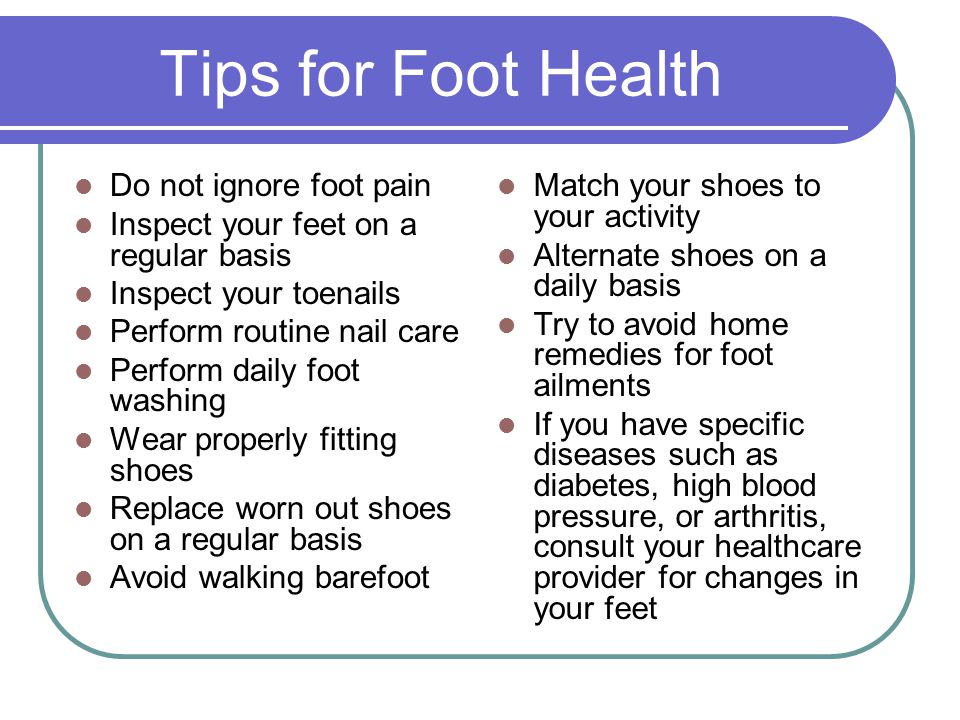 Tips for Foot Health

- Do not ignore foot pain
- Inspect your feet on a regular basis
- Inspect your toenails
- Perform routine nail care
- Perform daily foot washing
- Wear properly fitting shoes
- Replace worn out shoes on a regular basis
- Avoid walking barefoot

- Match your shoes to your activity
- Alternate shoes on a daily basis
- Try to avoid home remedies for foot ailments
- If you have specific diseases such as diabetes, high blood pressure, or arthritis, consult your healthcare provider for changes in your feet